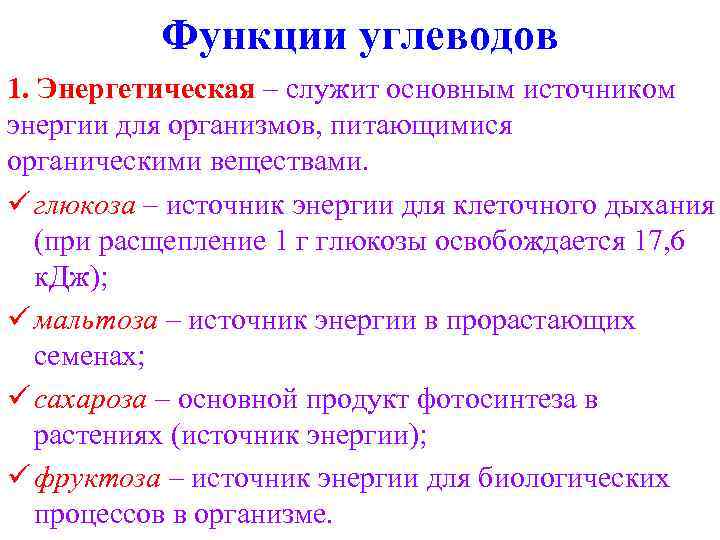 Функции углеводов

1. Энергетическая – служит основным источником энергии для организмов, питающимися органическими веществами.

✓ глюкоза – источник энергии для клеточного дыхания (при расщепление 1 г глюкозы освобождается 17,6 кДж);

✓ мальтоза – источник энергии в прорастающих семенах;

✓ сахароза – основной продукт фотосинтеза в растениях (источник энергии);

✓ фруктоза – источник энергии для биологических процессов в организме.